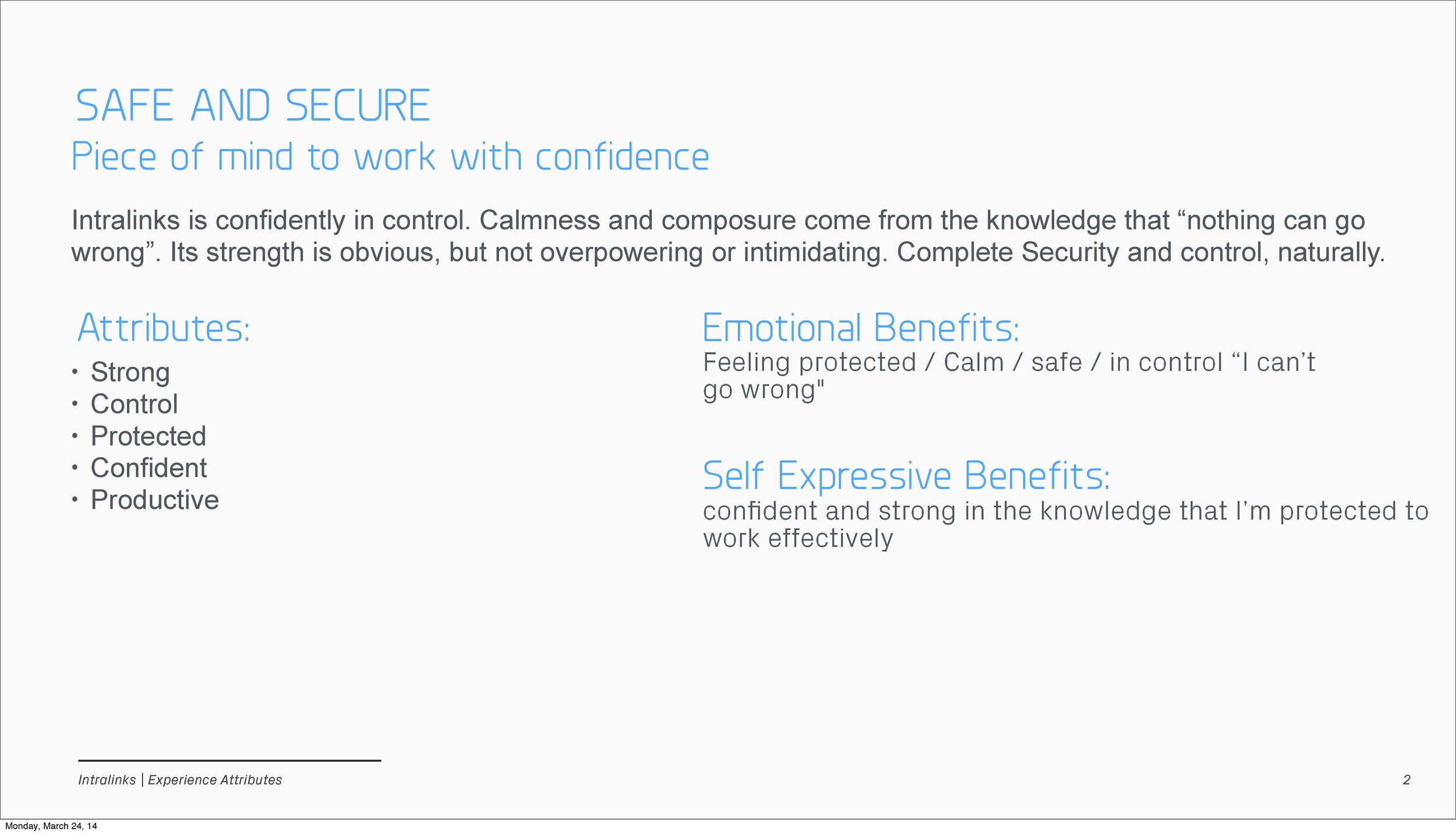 SAFE AND SECURE
Piece of mind to work with confidence

Intralinks is confidently in control. Calmness and composure come from the knowledge that “nothing can go wrong”. Its strength is obvious, but not overpowering or intimidating. Complete Security and control, naturally.

Attributes:
• Strong
• Control
• Protected
• Confident
• Productive

Emotional Benefits:
Feeling protected / Calm / safe / in control “I can’t go wrong"

Self Expressive Benefits:
confident and strong in the knowledge that I’m protected to work effectively

Intralinks | Experience Attributes

2

Monday, March 24, 14